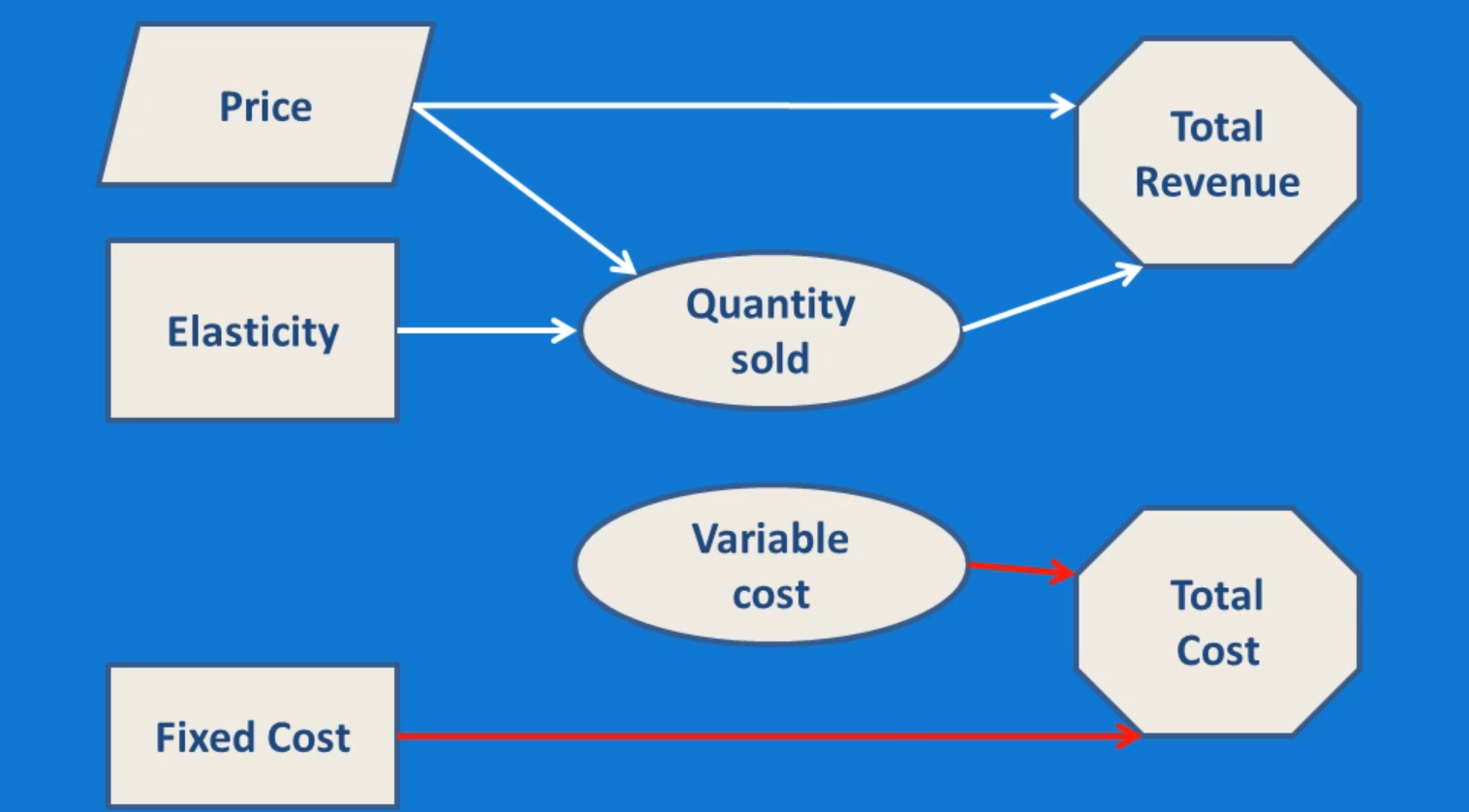 Price

Total Revenue

Elasticity

Quantity sold

Variable cost

Total Cost

Fixed Cost